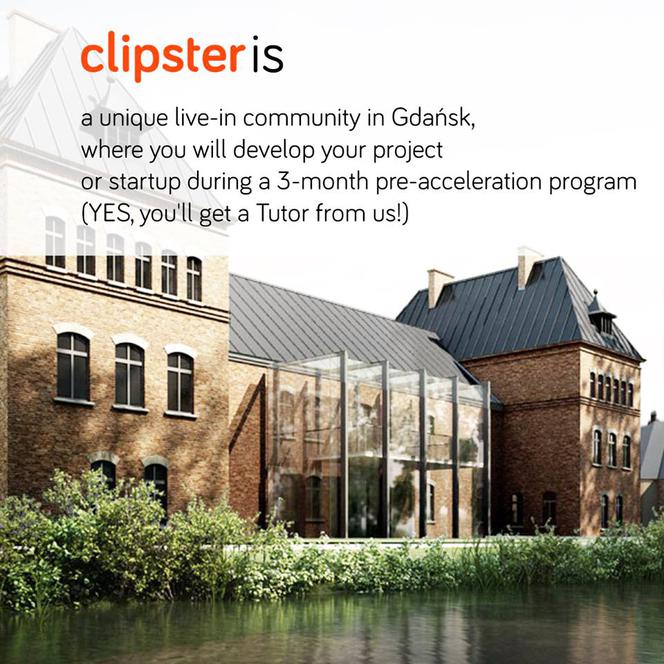 clipster is

a unique live-in community in Gdańsk, where you will develop your project or startup during a 3-month pre-acceleration program (YES, you'll get a Tutor from us!)